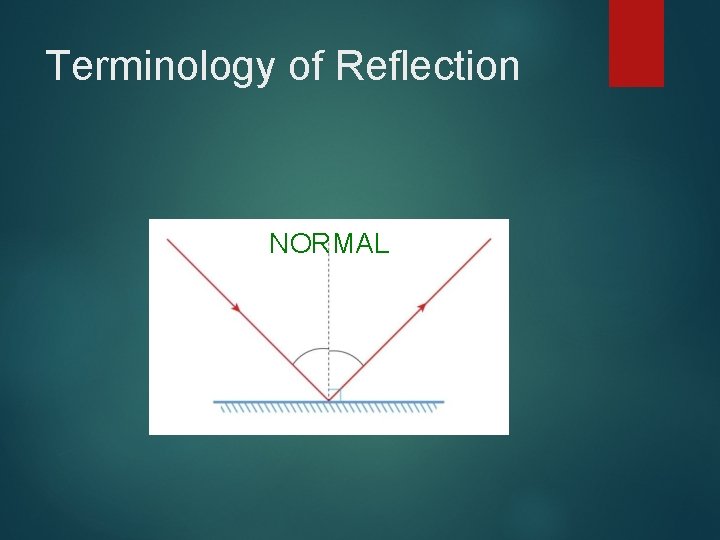 Terminology of Reflection

NORMAL